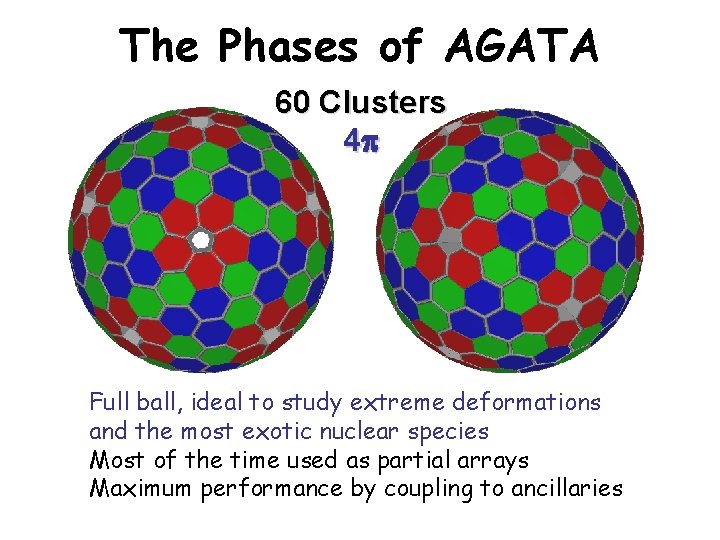 The Phases of AGATA

60 Clusters
$4\pi$

Full ball, ideal to study extreme deformations and the most exotic nuclear species
Most of the time used as partial arrays
Maximum performance by coupling to ancillaries